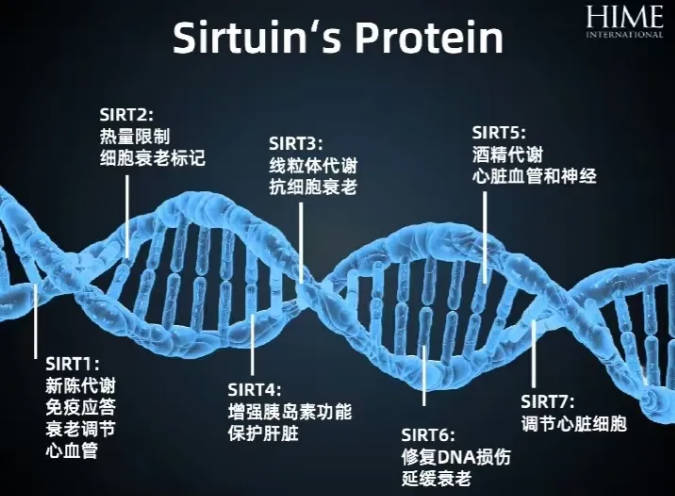 Sirtuin‘s Protein

HIME
INTERNATIONAL

SIRT2:
热量限制
细胞衰老标记

SIRT3:
线粒体代谢
抗细胞衰老

SIRT5:
酒精代谢
心脏血管和神经

SIRT1:
新陈代谢
免疫应答
衰老调节
心血管

SIRT4:
增强胰岛素功能
保护肝脏

SIRT6:
修复DNA损伤
延缓衰老

SIRT7:
调节心脏细胞